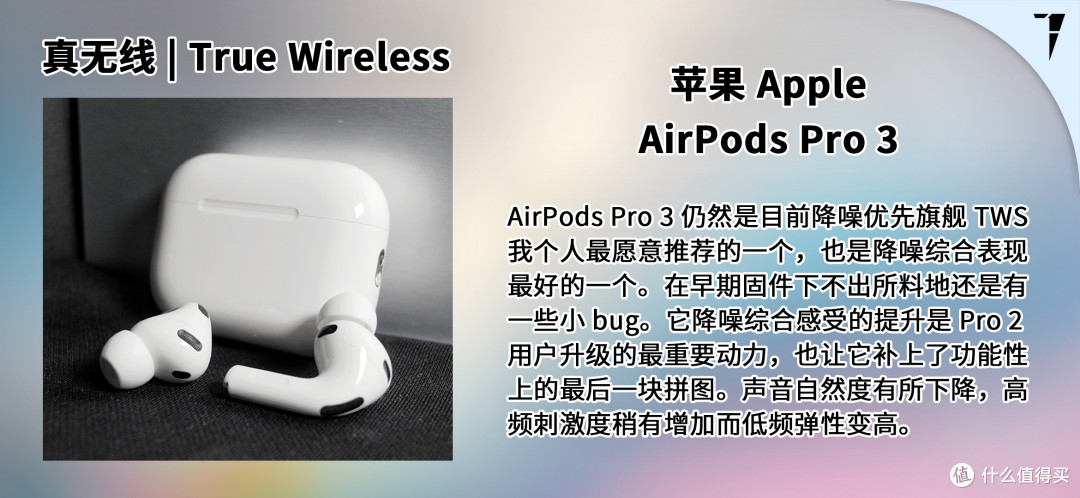 真无线 | True Wireless

苹果 Apple
AirPods Pro 3

AirPods Pro 3 仍然是目前降噪优先旗舰 TWS 我个人最愿意推荐的一个，也是降噪综合表现最好的一个。在早期固件下不出所料地还是有一些小 bug。它降噪综合感受的提升是 Pro 2 用户升级的最重要动力，也让它补上了功能性上的最后一块拼图。声音自然度有所下降，高频刺激度稍有增加而低频弹性变高。

值 什么值得买